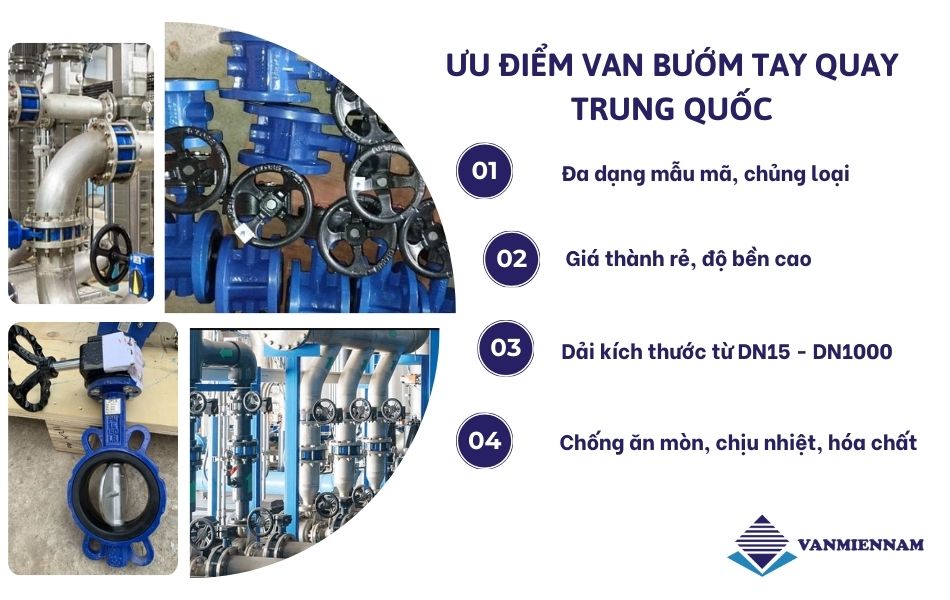 ƯU ĐIỂM VAN BƯỚM TAY QUAY TRUNG QUỐC

01 Đa dạng mẫu mã, chủng loại

02 Giá thành rẻ, độ bền cao

03 Dải kích thước từ DN15 - DN1000

04 Chống ăn mòn, chịu nhiệt, hóa chất

VANMIENNAM